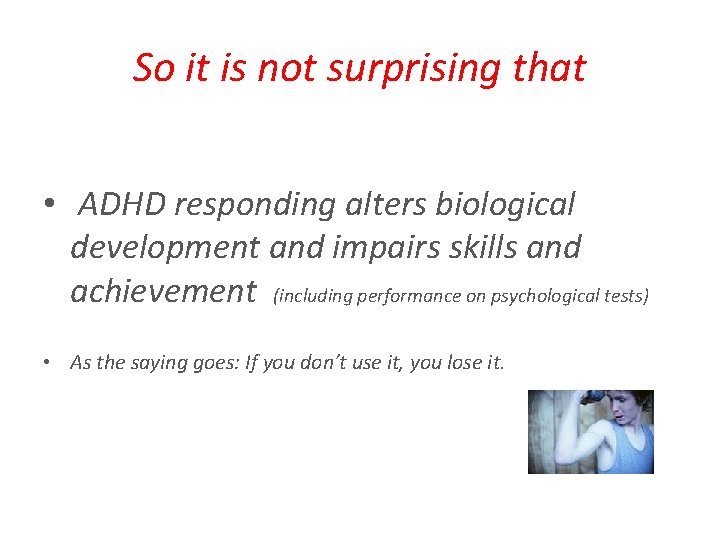 So it is not surprising that

• ADHD responding alters biological development and impairs skills and achievement (including performance on psychological tests)

• As the saying goes: If you don't use it, you lose it.